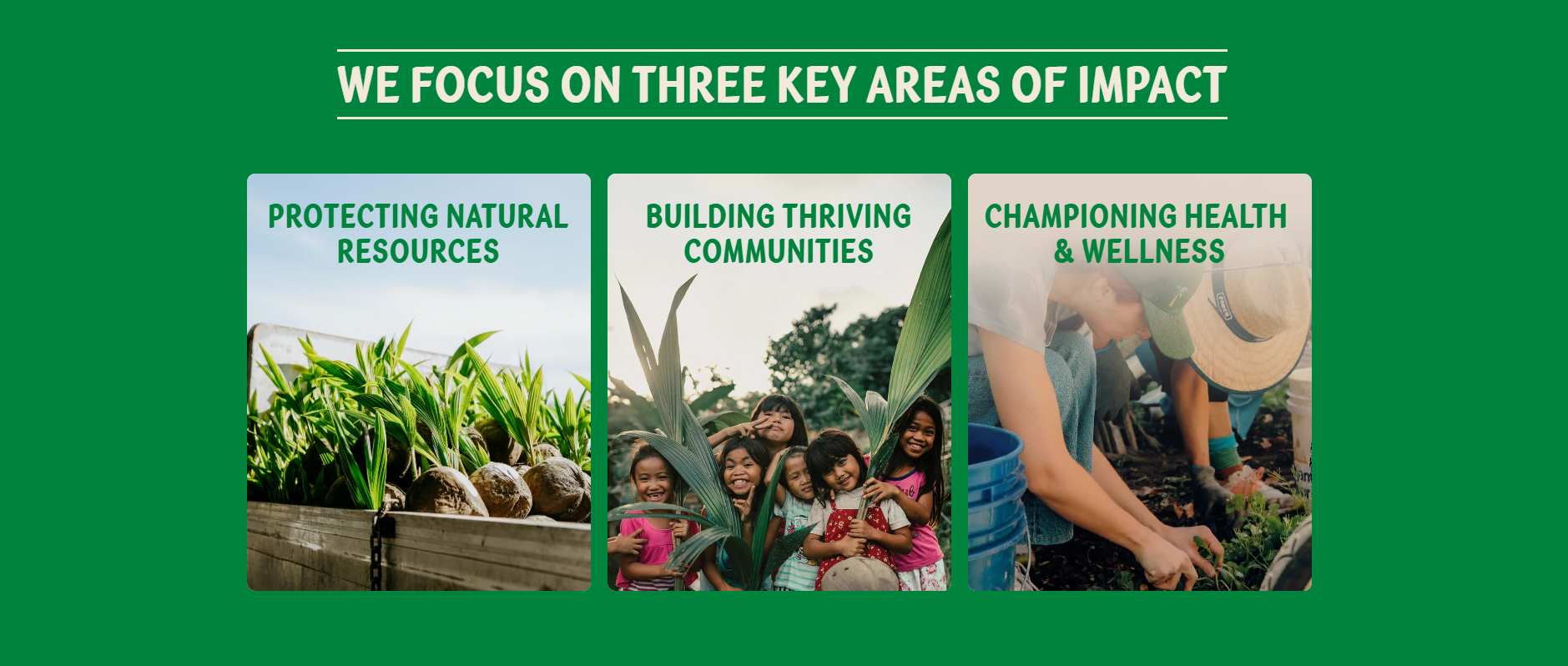 WE FOCUS ON THREE KEY AREAS OF IMPACT

PROTECTING NATURAL RESOURCES

BUILDING THRIVING COMMUNITIES

CHAMPIONING HEALTH & WELLNESS